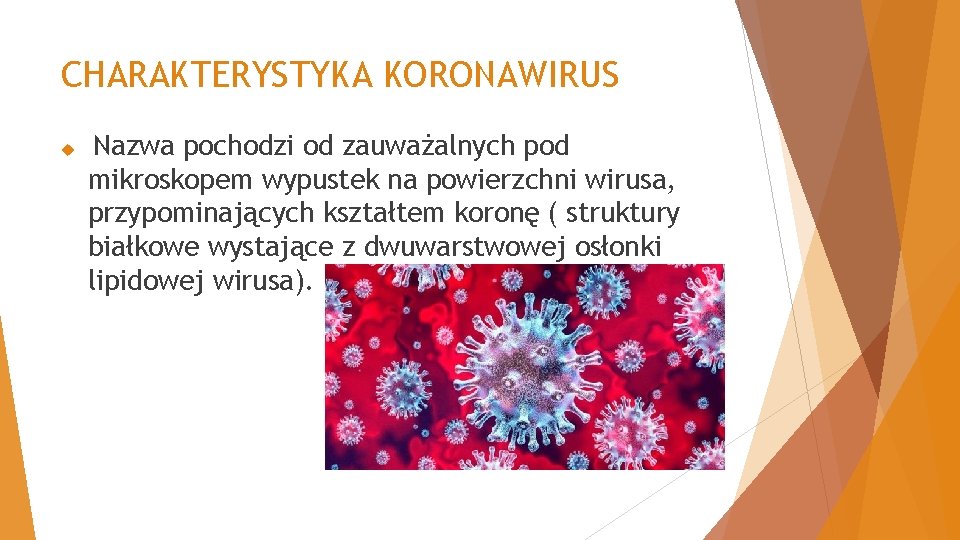 CHARAKTERYSTYKA KORONAWIRUS

Nazwa pochodzi od zauważalnych pod mikroskopem wypustek na powierzchni wirusa, przypominających kształtem koronę ( struktury białkowe wystające z dwuwarstwowej osłonki lipidowej wirusa).